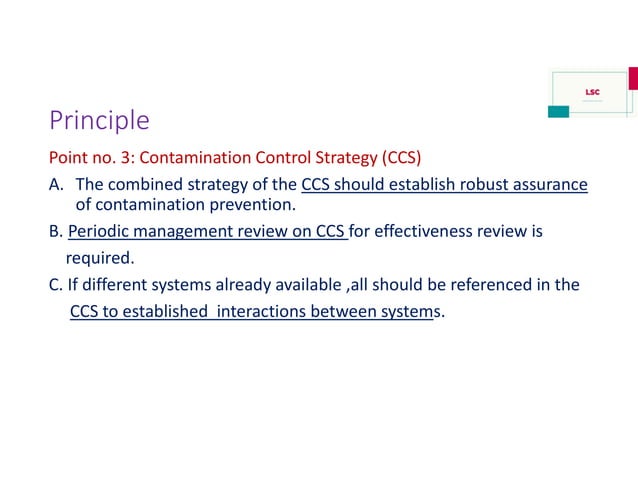 LSC

Principle

Point no. 3: Contamination Control Strategy (CCS)

A. The combined strategy of the CCS should establish robust assurance of contamination prevention.

B. Periodic management review on CCS for effectiveness review is required.

C. If different systems already available ,all should be referenced in the CCS to established interactions between systems.